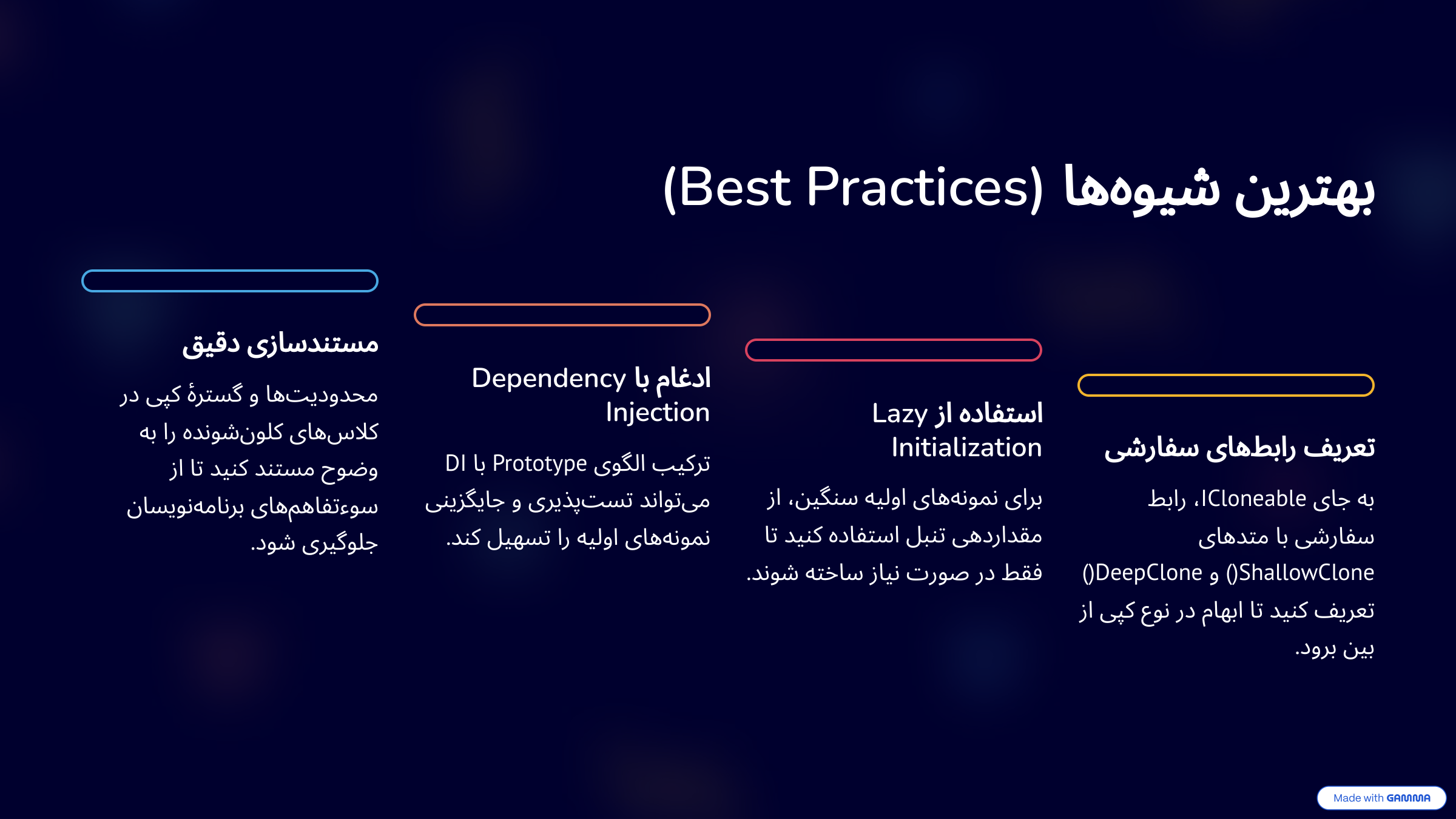 بهترین شیوه‌ها (Best Practices)

تعریف رابط‌های سفارشی

به جای ICloneable، رابط سفارشی با متدهای ShallowClone() و DeepClone() تعریف کنید تا ابهام در نوع کپی از بین برود.

استفاده از Lazy Initialization

برای نمونه‌های اولیه سنگین، از مقداردهی تنبل استفاده کنید تا فقط در صورت نیاز ساخته شوند.

ادغام با Dependency Injection

ترکیب الگوی Prototype با DI می‌تواند تست‌پذیری و جایگزینی نمونه‌های اولیه را تسهیل کند.

مستندسازی دقیق

محدودیت‌ها و گسترهٔ کپی در کلاس‌های کلون‌شونده را به وضوح مستند کنید تا از سوءتفاهم‌های برنامه‌نویسان جلوگیری شود.

Made with GAMMA